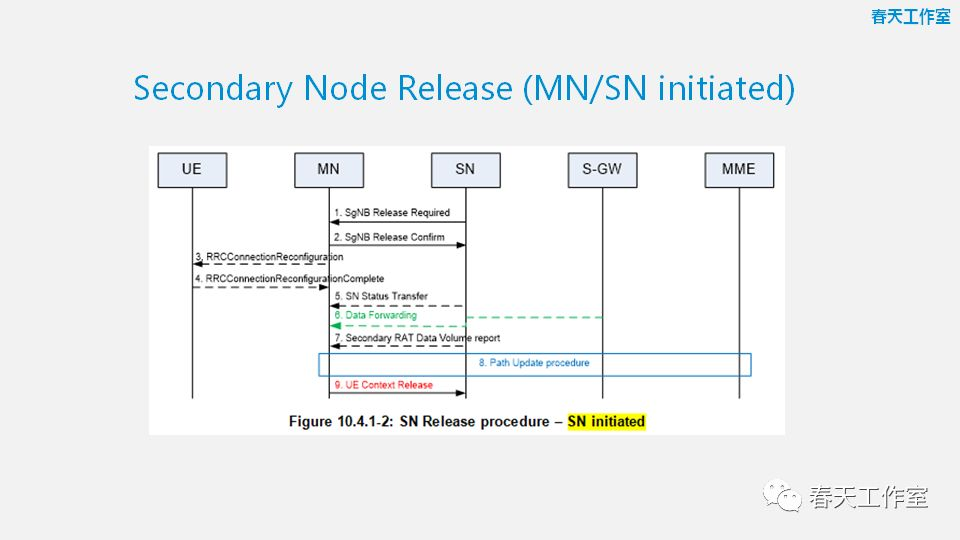 春天工作室

Secondary Node Release (MN/SN initiated)

UE

MN

SN

S-GW

MME

1. SgNB Release Required

2. SgNB Release Confirm

3. RRCConnectionReconfiguration

4. RRCConnectionReconfigurationComplete

5. SN Status Transfer

6. Data Forwarding

7. Secondary RAT Data Volume report

8. Path Update procedure

9. UE Context Release

Figure 10.4.1-2: SN Release procedure – SN initiated

春天工作室